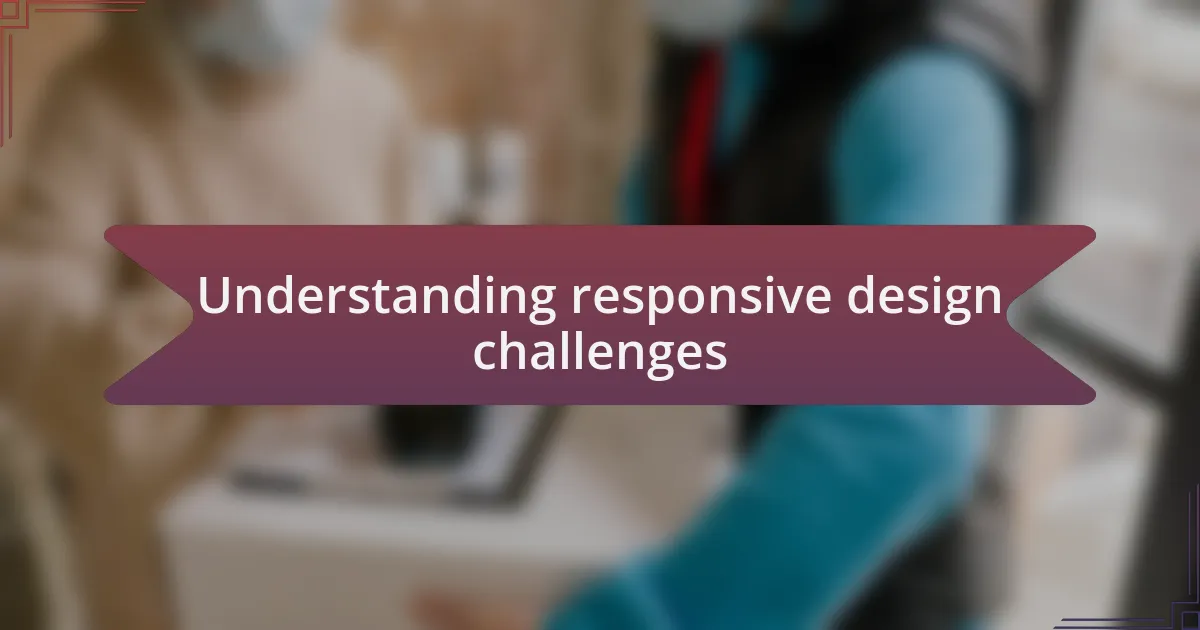 Understanding responsive design challenges